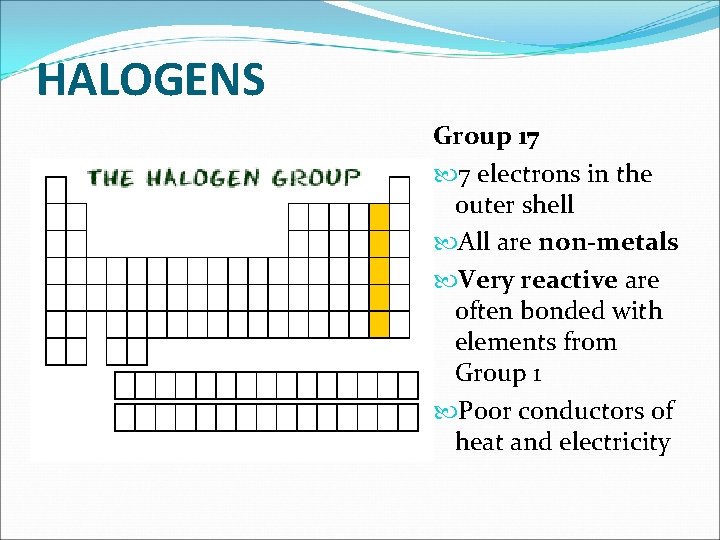 HALOGENS

THE HALOGEN GROUP

Group 17

7 electrons in the outer shell

All are non-metals

Very reactive are often bonded with elements from Group 1

Poor conductors of heat and electricity